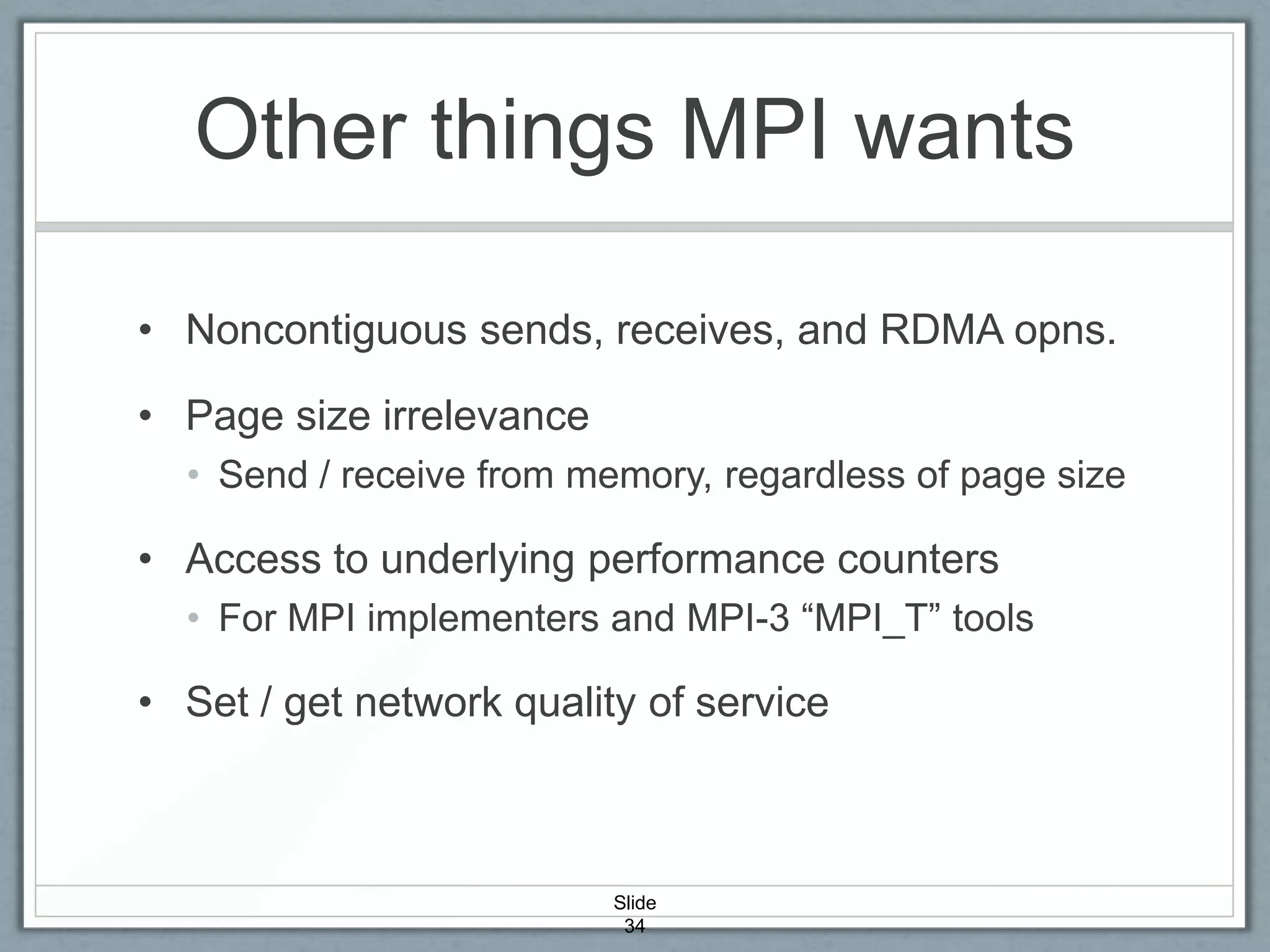 Other things MPI wants

• Noncontiguous sends, receives, and RDMA opns.

• Page size irrelevance
  • Send / receive from memory, regardless of page size

• Access to underlying performance counters
  • For MPI implementers and MPI-3 “MPI_T” tools

• Set / get network quality of service

Slide 34